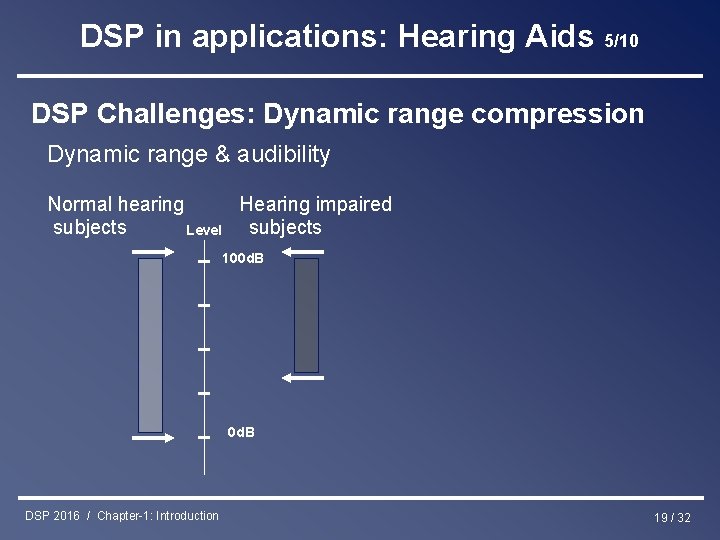 DSP in applications: Hearing Aids 5/10

DSP Challenges: Dynamic range compression

Dynamic range & audibility

Normal hearing subjects

Level

Hearing impaired subjects

100dB

0dB

DSP 2016 / Chapter-1: Introduction

19 / 32